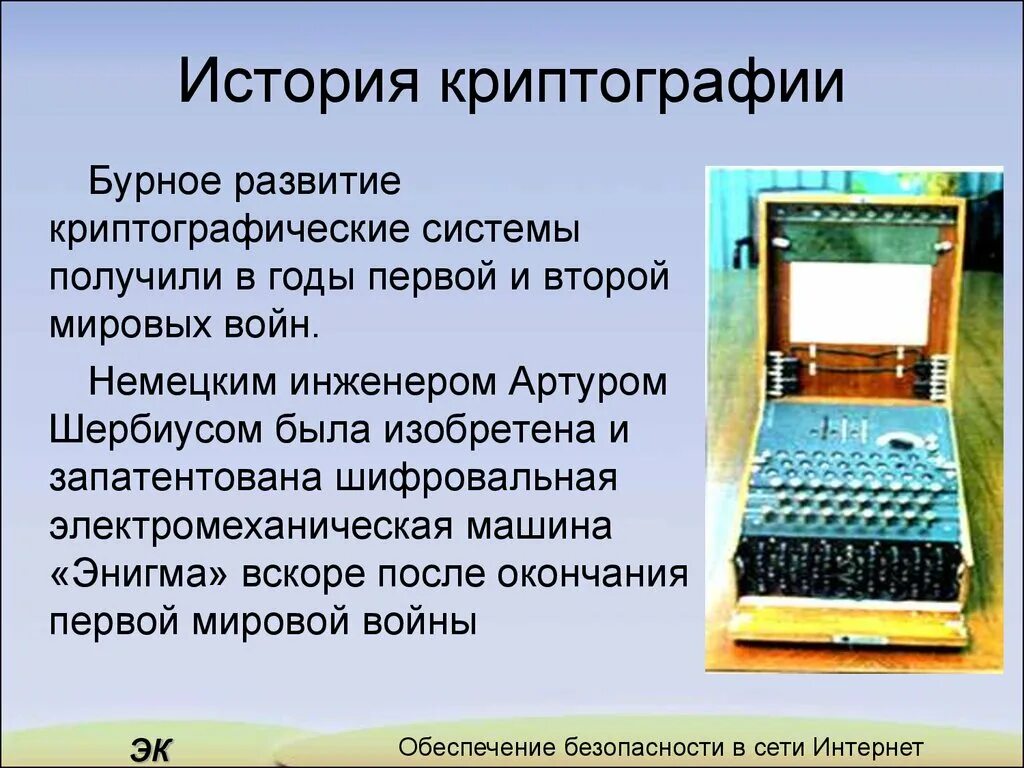 История криптографии

Бурное развитие криптографические системы получили в годы первой и второй мировых войн.

Немецким инженером Артуром Шербиусом была изобретена и запатентована шифровальная электромеханическая машина «Энигма» вскоре после окончания первой мировой войны

ЭК

Обеспечение безопасности в сети Интернет